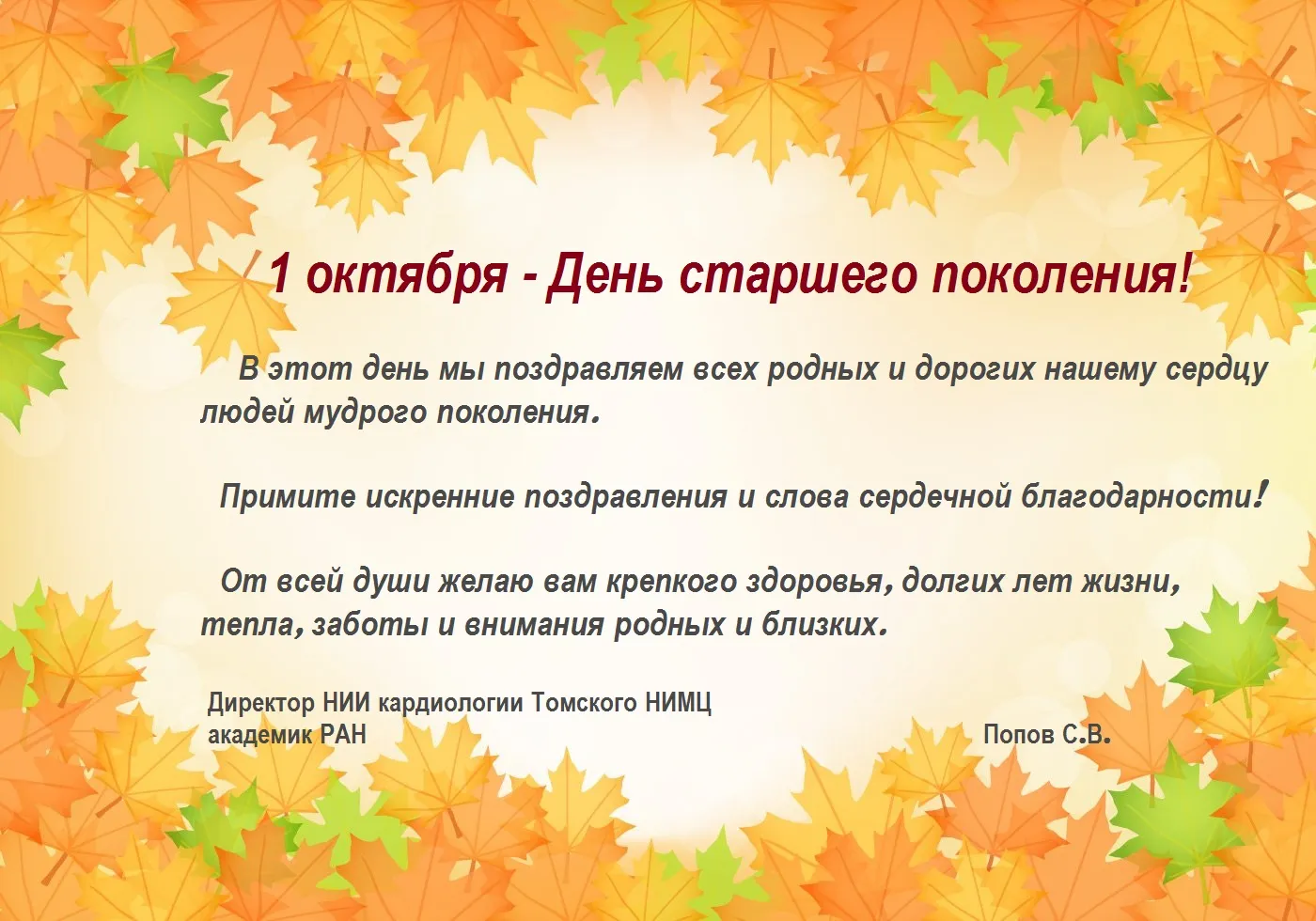 1 октября - День старшего поколения!

В этот день мы поздравляем всех родных и дорогих нашему сердцу людей мудрого поколения.

Примите искренние поздравления и слова сердечной благодарности!

От всей души желаю вам крепкого здоровья, долгих лет жизни, тепла, заботы и внимания родных и близких.

Директор НИИ кардиологии Томского НИМЦ
академик РАН Попов С.В.